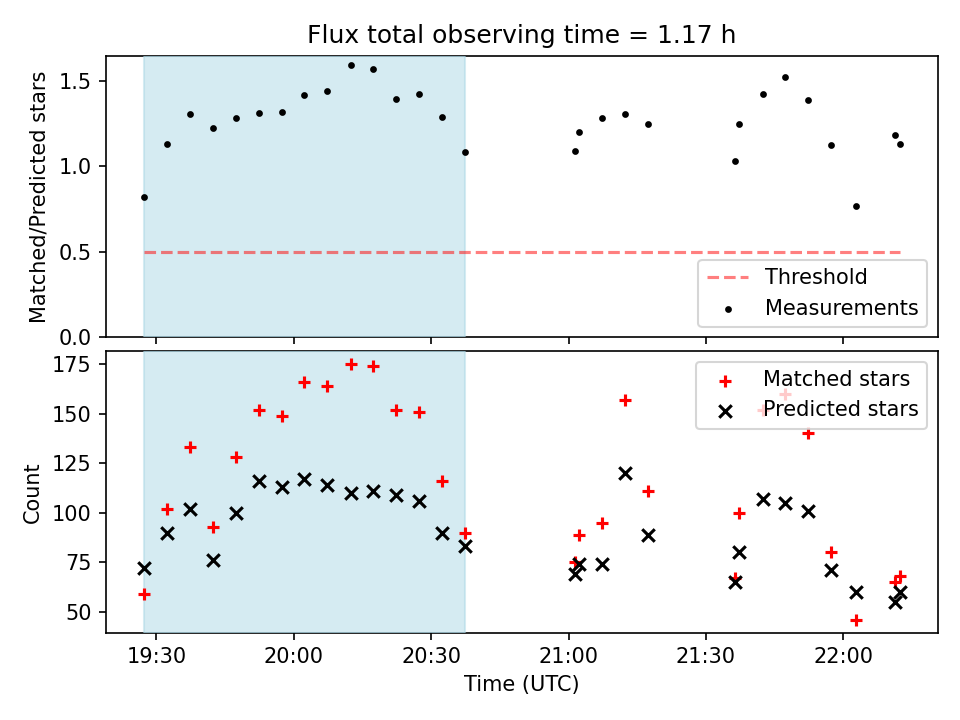 Flux total observing time = 1.17 h

Matched/Predicted stars

1.5
1.0
0.5
0.0

Threshold
Measurements

Count

175
150
125
100
75
50

Matched stars
Predicted stars

19:30
20:00
20:30
21:00
21:30
22:00

Time (UTC)